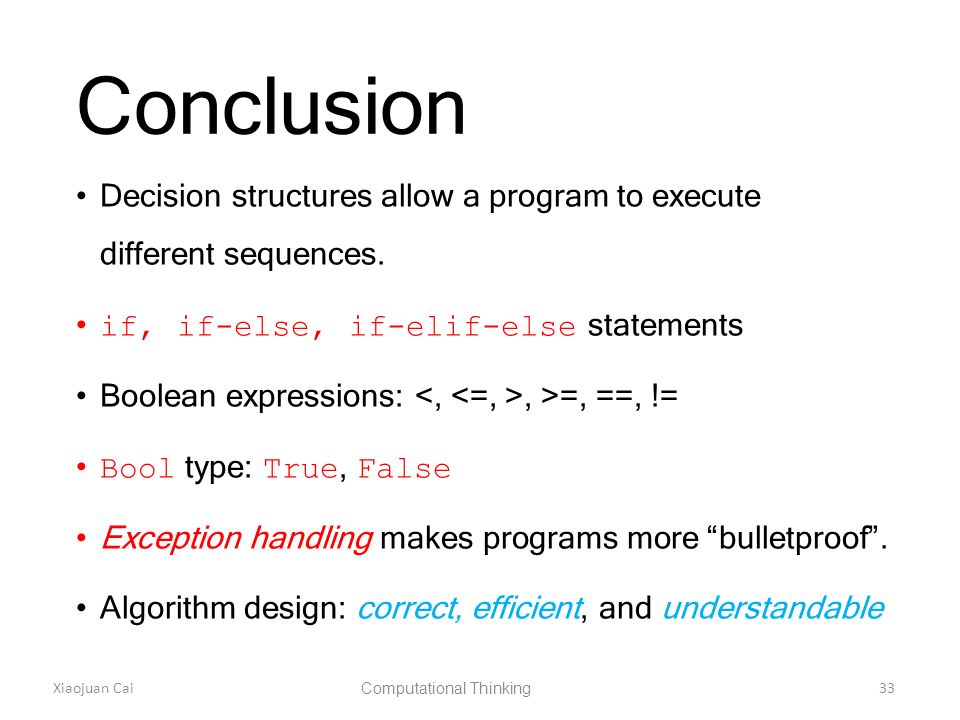 Conclusion

• Decision structures allow a program to execute different sequences.

• if, if-else, if-elif-else statements

• Boolean expressions: <, <=, >, >=, ==, !=

• Bool type: True, False

• Exception handling makes programs more “bulletproof”.

• Algorithm design: correct, efficient, and understandable

Xiaojuan Cai

Computational Thinking

33